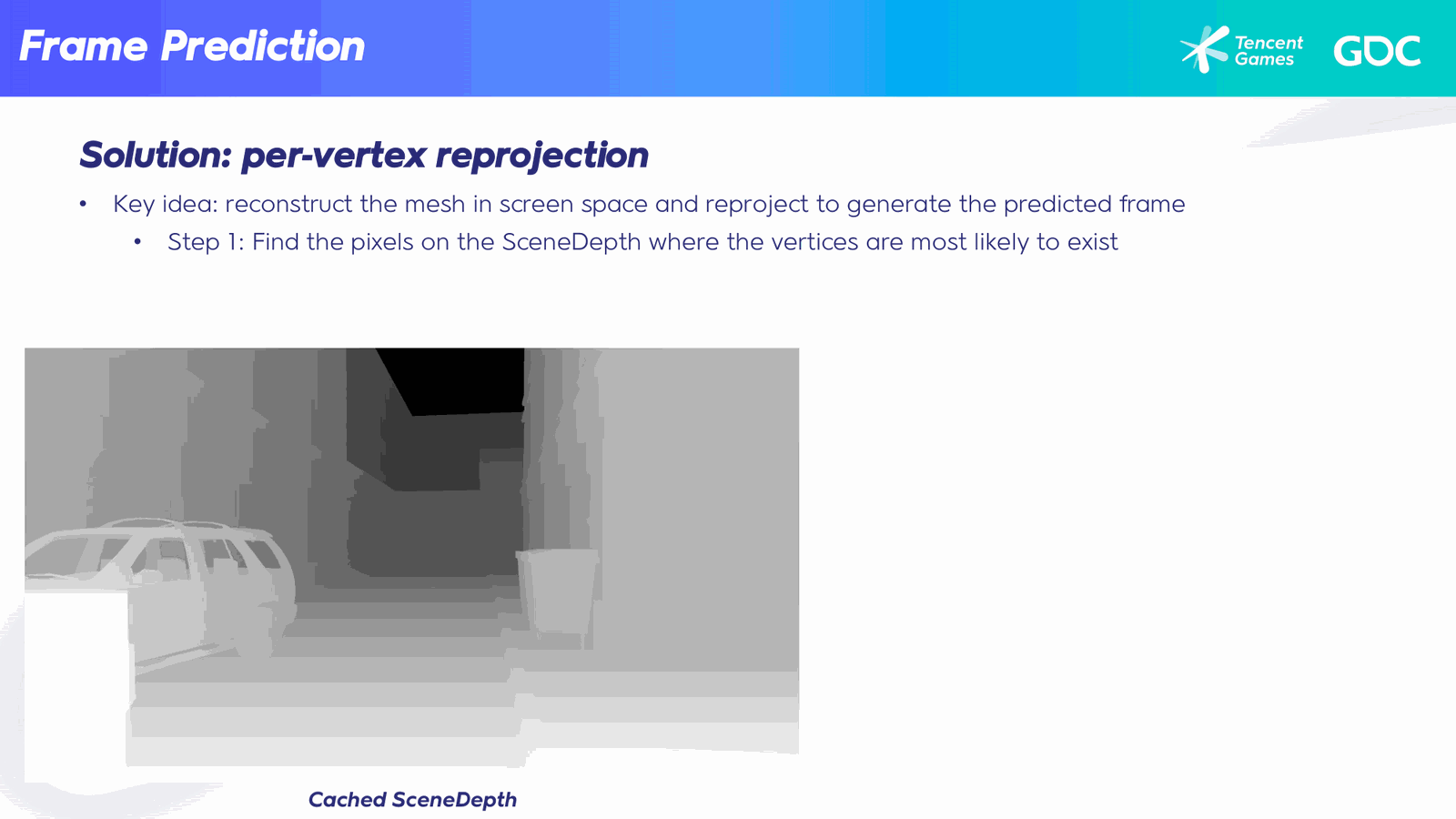 Frame Prediction

Tencent Games

GDC

Solution: per-vertex reprojection

• Key idea: reconstruct the mesh in screen space and reproject to generate the predicted frame

• Step 1: Find the pixels on the SceneDepth where the vertices are most likely to exist

Cached SceneDepth